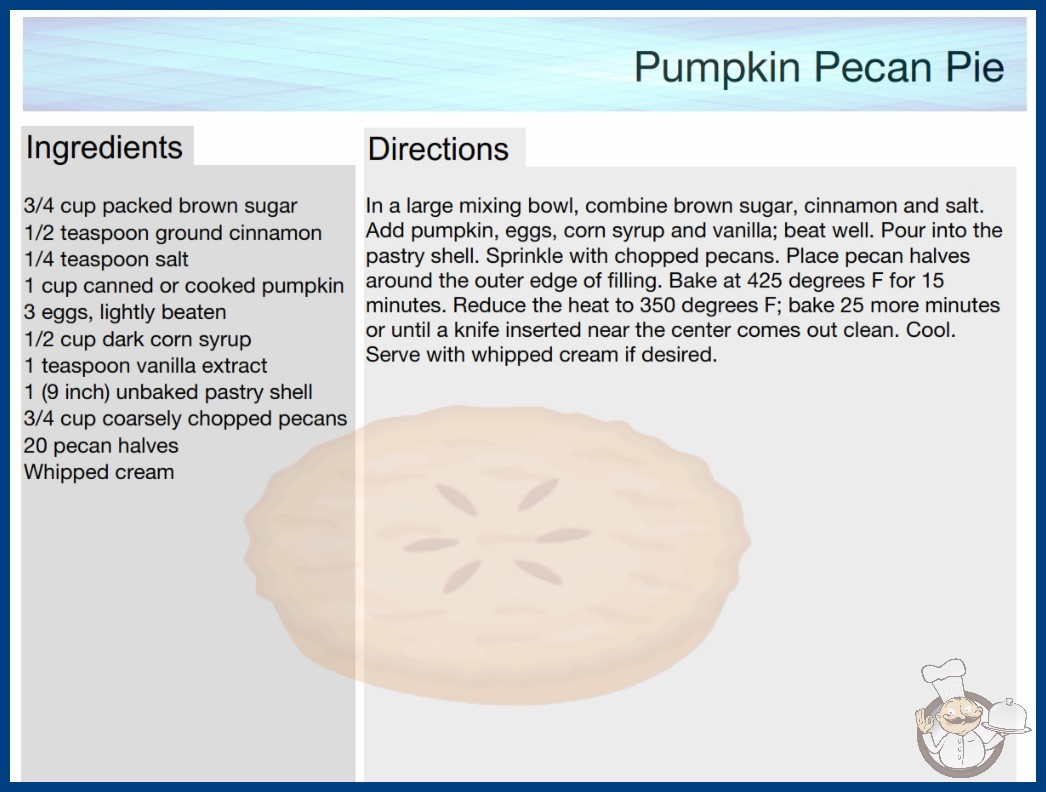 Pumpkin Pecan Pie

Ingredients

3/4 cup packed brown sugar
1/2 teaspoon ground cinnamon
1/4 teaspoon salt
1 cup canned or cooked pumpkin
3 eggs, lightly beaten
1/2 cup dark corn syrup
1 teaspoon vanilla extract
1 (9 inch) unbaked pastry shell
3/4 cup coarsely chopped pecans
20 pecan halves
Whipped cream

Directions

In a large mixing bowl, combine brown sugar, cinnamon and salt. Add pumpkin, eggs, corn syrup and vanilla; beat well. Pour into the pastry shell. Sprinkle with chopped pecans. Place pecan halves around the outer edge of filling. Bake at 425 degrees F for 15 minutes. Reduce the heat to 350 degrees F; bake 25 more minutes or until a knife inserted near the center comes out clean. Cool. Serve with whipped cream if desired.